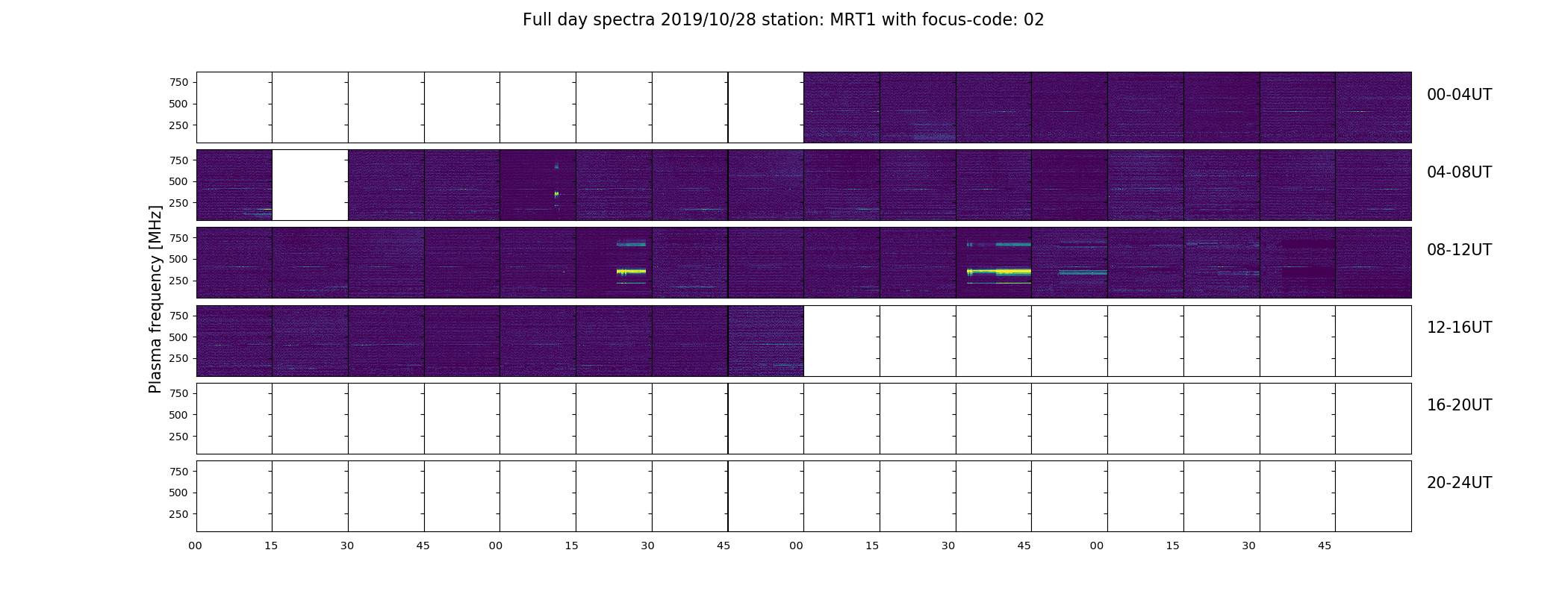 Full day spectra 2019/10/28 station: MRT1 with focus-code: 02

Plasma frequency [MHz]

750
500
250
00-04UT

750
500
250
04-08UT

750
500
250
08-12UT

750
500
250
12-16UT

750
500
250
16-20UT

750
500
250
20-24UT

00 15 30 45 00 15 30 45 00 15 30 45 00 15 30 45